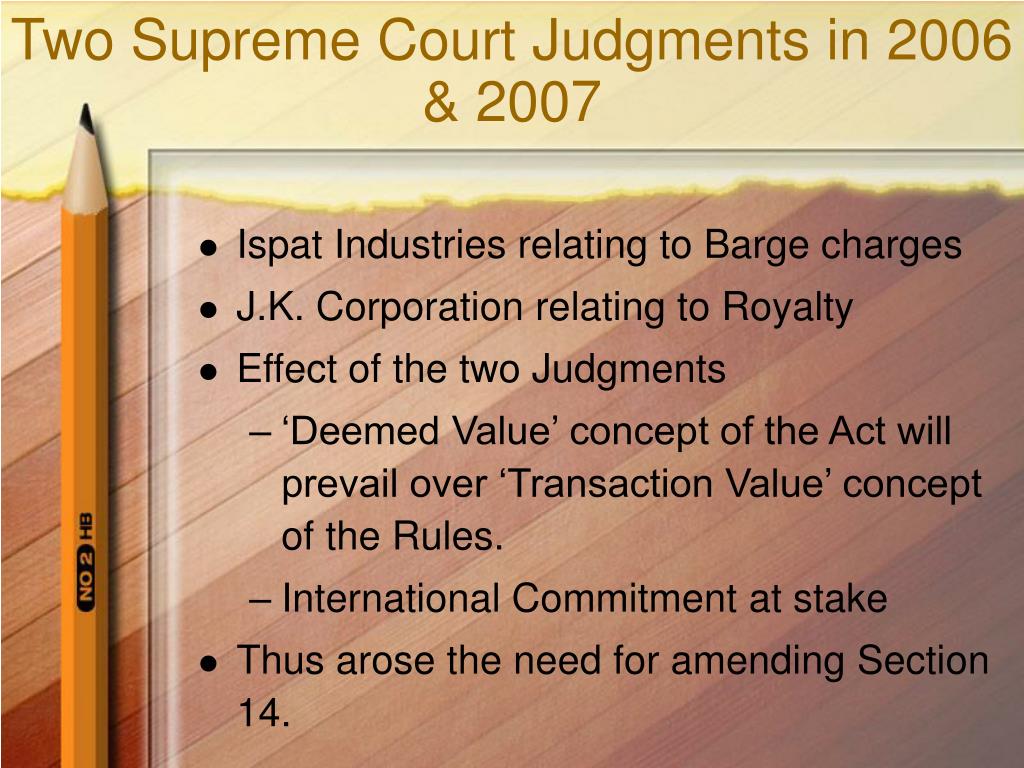 Two Supreme Court Judgments in 2006 & 2007

NO 2 HB

- Ispat Industries relating to Barge charges
- J.K. Corporation relating to Royalty
- Effect of the two Judgments
  – ‘Deemed Value’ concept of the Act will prevail over ‘Transaction Value’ concept of the Rules.
  – International Commitment at stake
- Thus arose the need for amending Section 14.